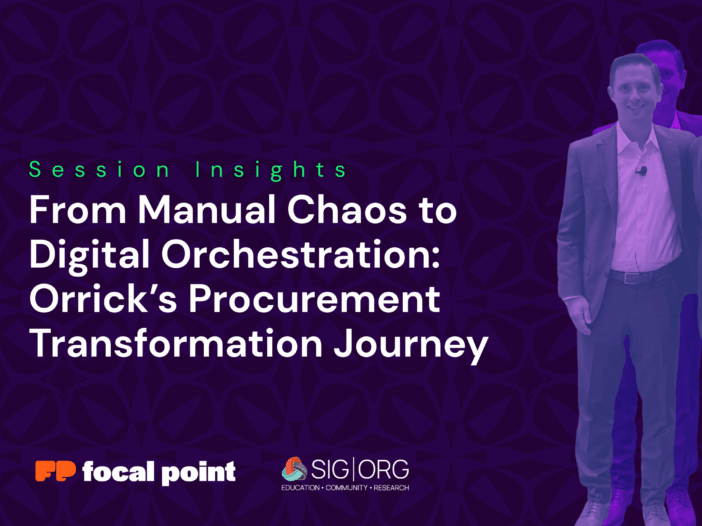 Session Insights

From Manual Chaos to Digital Orchestration: Orrick's Procurement Transformation Journey

FP focal point

SIG|ORG
EDUCATION • COMMUNITY • RESEARCH